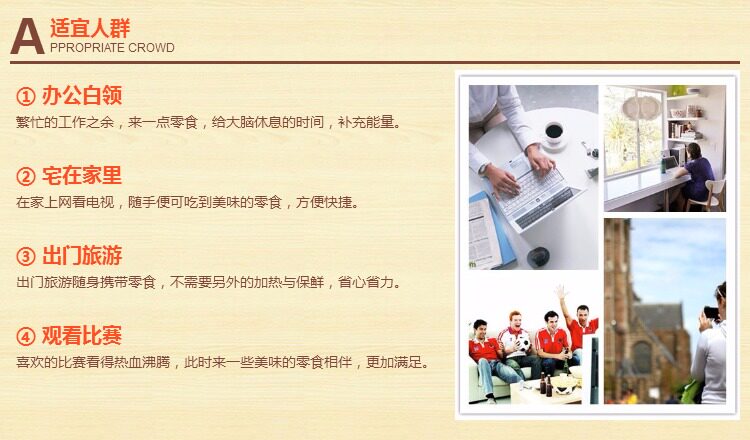 A 适宜人群
PPROPRIATE CROWD

① 办公白领
繁忙的工作之余，来一点零食，给大脑休息的时间，补充能量。

② 宅在家里
在家上网看电视，随手便可吃到美味的零食，方便快捷。

③ 出门旅游
出门旅游随身携带零食，不需要另外的加热与保鲜，省心省力。

④ 观看比赛
喜欢的比赛看得热血沸腾，此时来一些美味的零食相伴，更加满足。